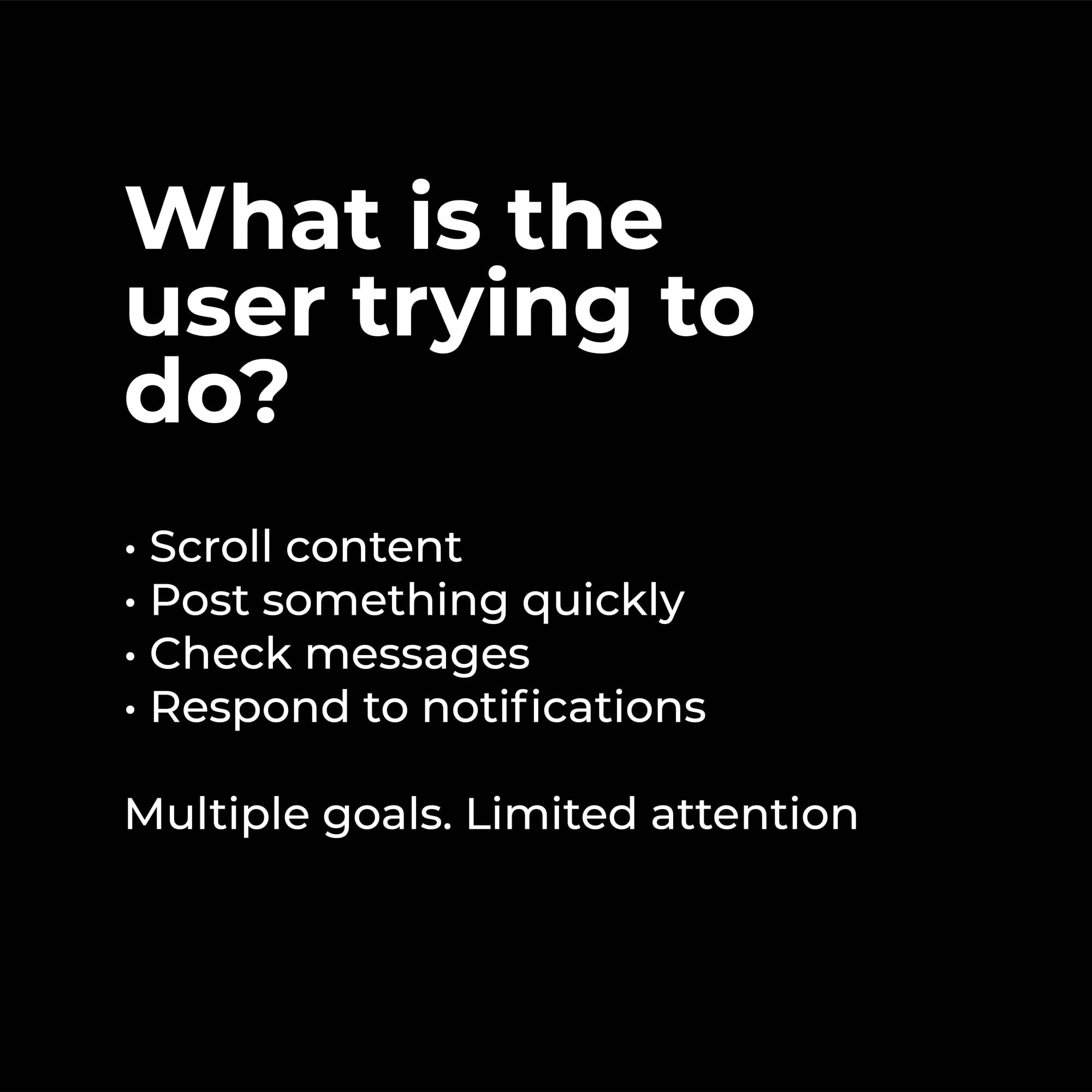 What is the user trying to do?

• Scroll content
• Post something quickly
• Check messages
• Respond to notifications

Multiple goals. Limited attention